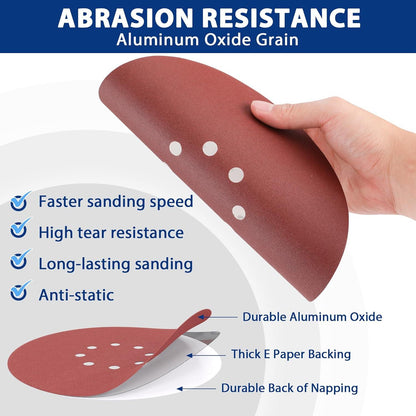 ABRASION RESISTANCE
Aluminum Oxide Grain

Faster sanding speed
High tear resistance
Long-lasting sanding
Anti-static

Durable Aluminum Oxide
Thick E Paper Backing
Durable Back of Napping